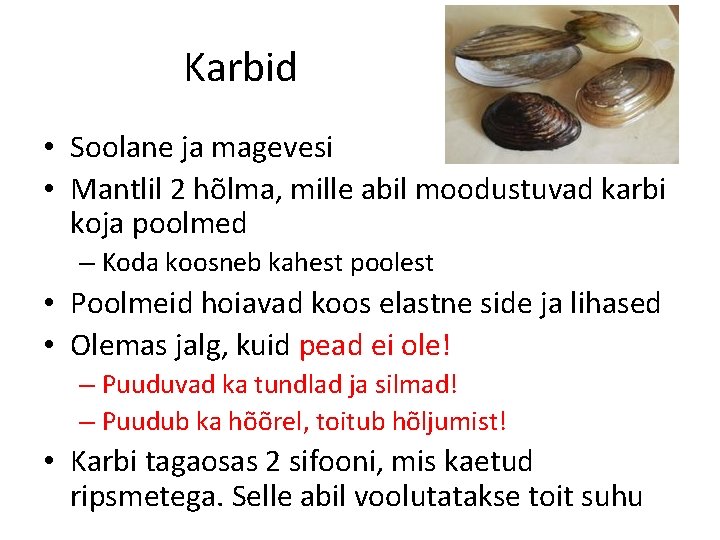 Karbid

• Soolane ja magevesi
• Mantlil 2 hõlma, mille abil moodustuvad karbi koja poolmed
– Koda koosneb kahest poolest
• Poolmeid hoiavad koos elastne side ja lihased
• Olemas jalg, kuid pead ei ole!
– Puuduvad ka tundlad ja silmad!
– Puudub ka hõõrel, toitub hõljumist!
• Karbi tagaosas 2 sifooni, mis kaetud ripsmetega. Selle abil voolutatakse toit suhu